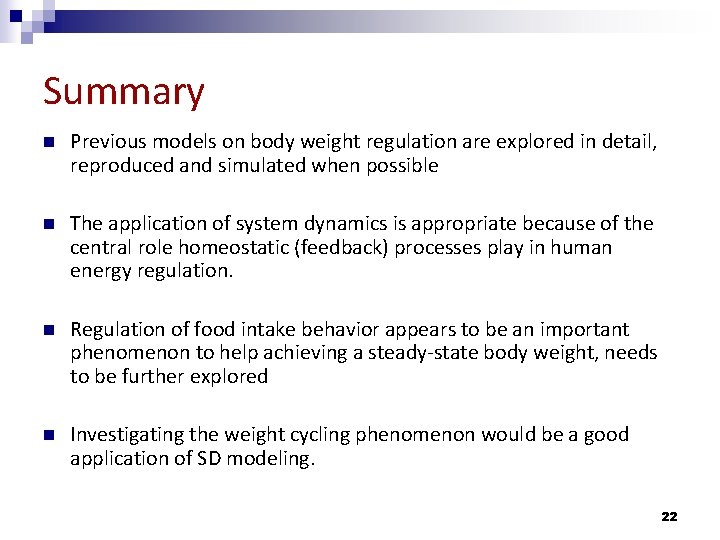 Summary

Previous models on body weight regulation are explored in detail, reproduced and simulated when possible

The application of system dynamics is appropriate because of the central role homeostatic (feedback) processes play in human energy regulation.

Regulation of food intake behavior appears to be an important phenomenon to help achieving a steady-state body weight, needs to be further explored

Investigating the weight cycling phenomenon would be a good application of SD modeling.

22